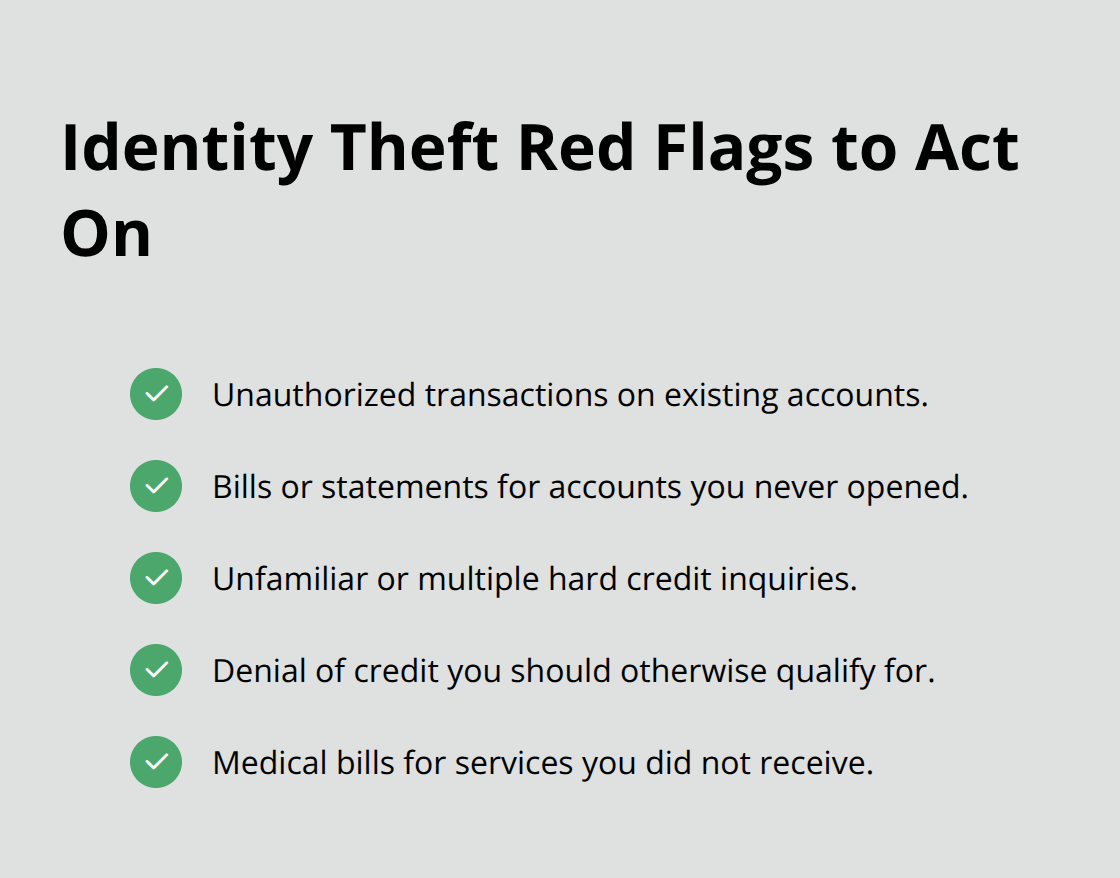 Identity Theft Red Flags to Act On

Unauthorized transactions on existing accounts.

Bills or statements for accounts you never opened.

Unfamiliar or multiple hard credit inquiries.

Denial of credit you should otherwise qualify for.

Medical bills for services you did not receive.